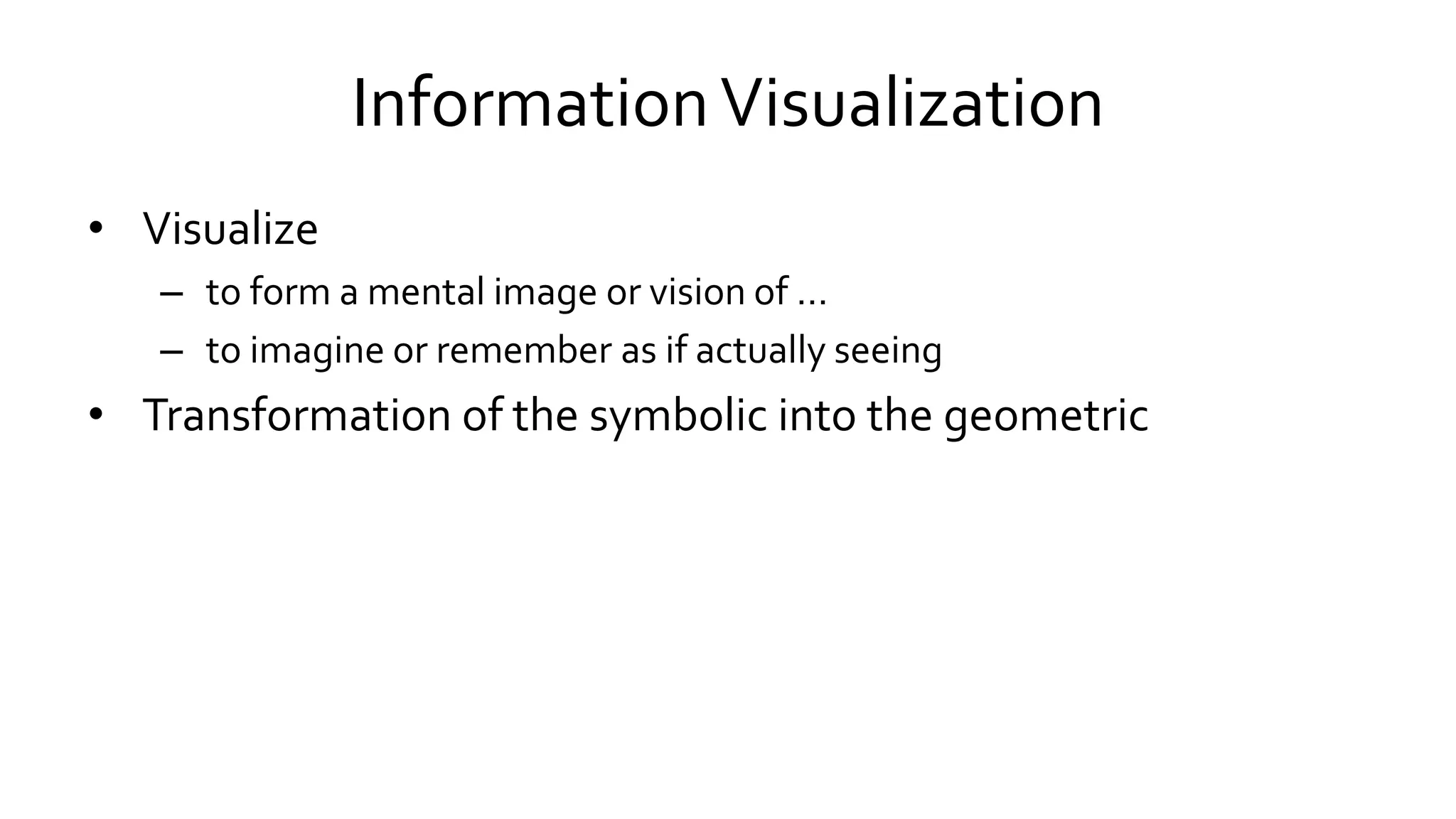 Information Visualization

• Visualize
  – to form a mental image or vision of …
  – to imagine or remember as if actually seeing
• Transformation of the symbolic into the geometric